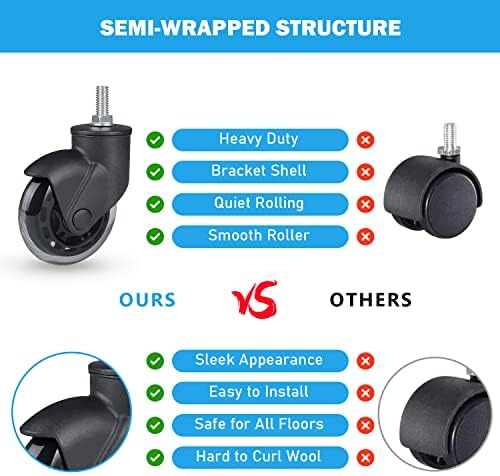 SEMI-WRAPPED STRUCTURE

Heavy Duty
Bracket Shell
Quiet Rolling
Smooth Roller

OURS VS OTHERS

Sleek Appearance
Easy to Install
Safe for All Floors
Hard to Curl Wool